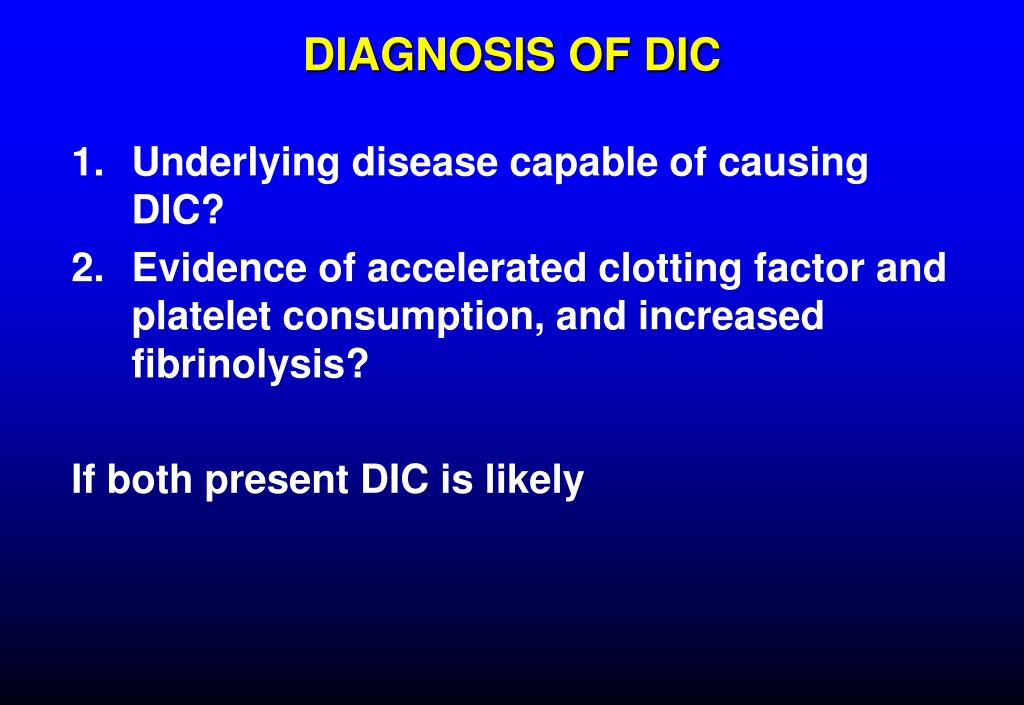 DIAGNOSIS OF DIC

1. Underlying disease capable of causing DIC?
2. Evidence of accelerated clotting factor and platelet consumption, and increased fibrinolysis?

If both present DIC is likely